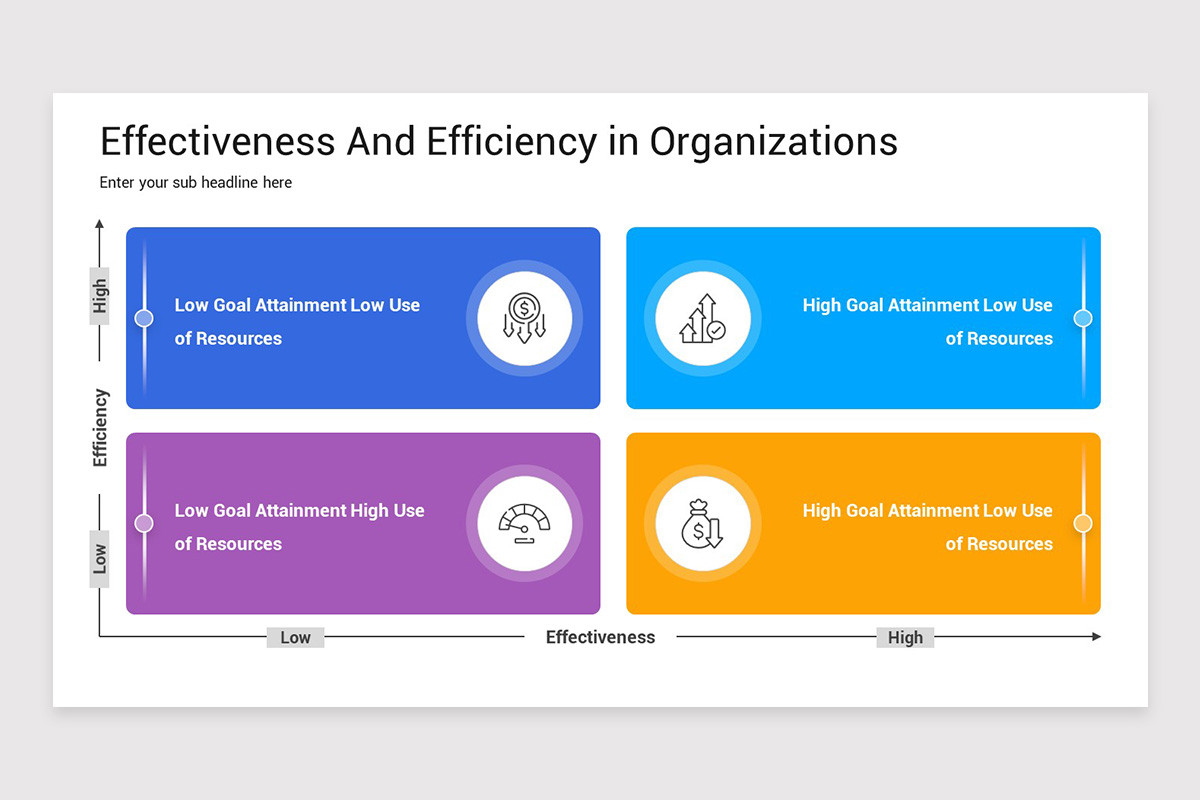 Effectiveness And Efficiency in Organizations

Enter your sub headline here

High

Efficiency

Low

Low Goal Attainment Low Use of Resources

High Goal Attainment Low Use of Resources

Low Goal Attainment High Use of Resources

High Goal Attainment Low Use of Resources

Low

Effectiveness

High